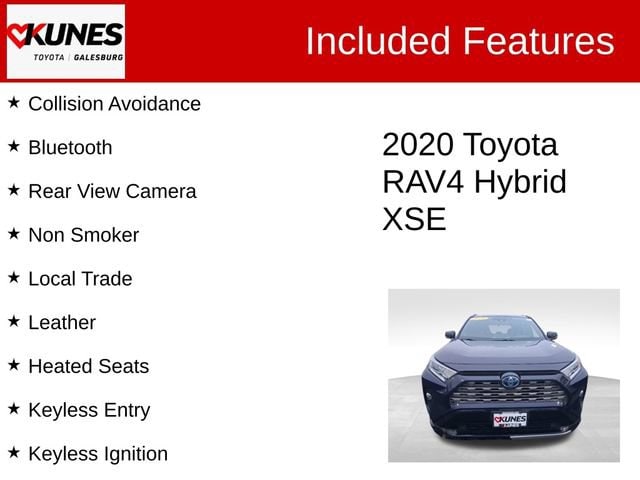 KUNES
TOYOTA | GALESBURG

Included Features

★ Collision Avoidance

★ Bluetooth

★ Rear View Camera

★ Non Smoker

★ Local Trade

★ Leather

★ Heated Seats

★ Keyless Entry

★ Keyless Ignition

2020 Toyota RAV4 Hybrid XSE

KUNES